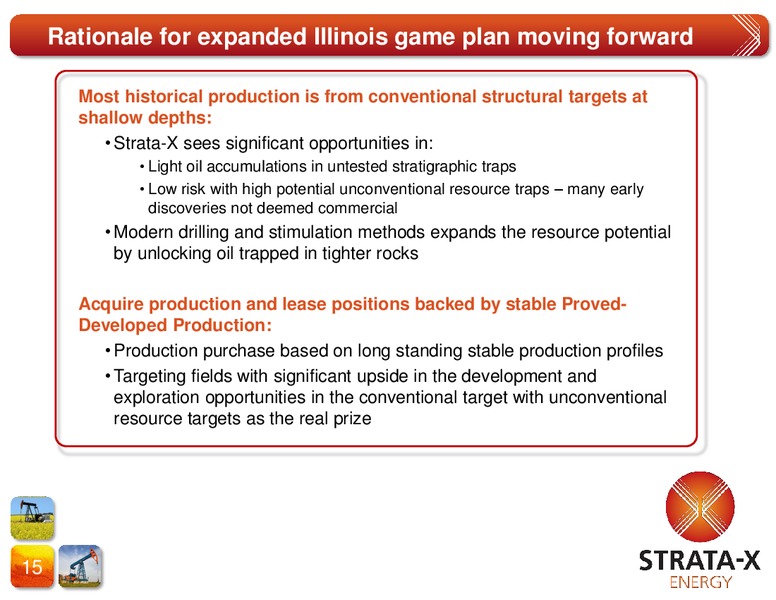 Rationale for expanded Illinois game plan moving forward

Most historical production is from conventional structural targets at shallow depths:

• Strata-X sees significant opportunities in:
  • Light oil accumulations in untested stratigraphic traps
  • Low risk with high potential unconventional resource traps – many early discoveries not deemed commercial
• Modern drilling and stimulation methods expands the resource potential by unlocking oil trapped in tighter rocks

Acquire production and lease positions backed by stable Proved-Developed Production:

• Production purchase based on long standing stable production profiles
• Targeting fields with significant upside in the development and exploration opportunities in the conventional target with unconventional resource targets as the real prize

15

STRATA-X
ENERGY